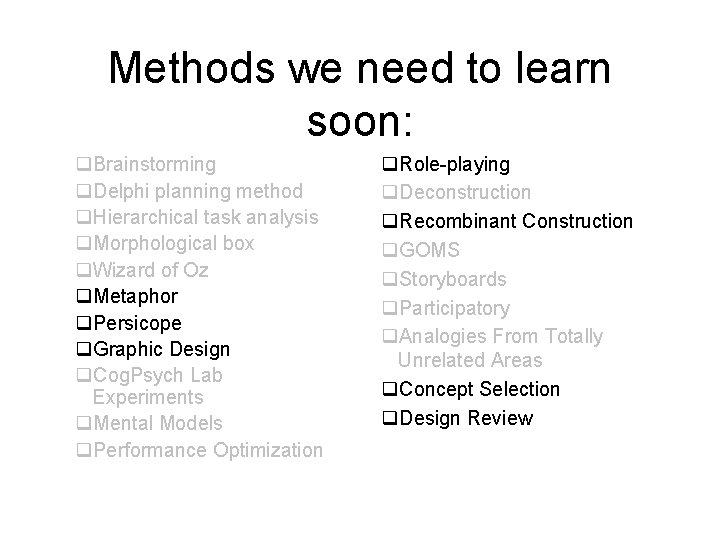 Methods we need to learn soon:

❑Brainstorming
❑Delphi planning method
❑Hierarchical task analysis
❑Morphological box
❑Wizard of Oz
❑Metaphor
❑Persicope
❑Graphic Design
❑CogPsych Lab Experiments
❑Mental Models
❑Performance Optimization

❑Role-playing
❑Deconstruction
❑Recombinant Construction
❑GOMS
❑Storyboards
❑Participatory
❑Analogies From Totally Unrelated Areas
❑Concept Selection
❑Design Review